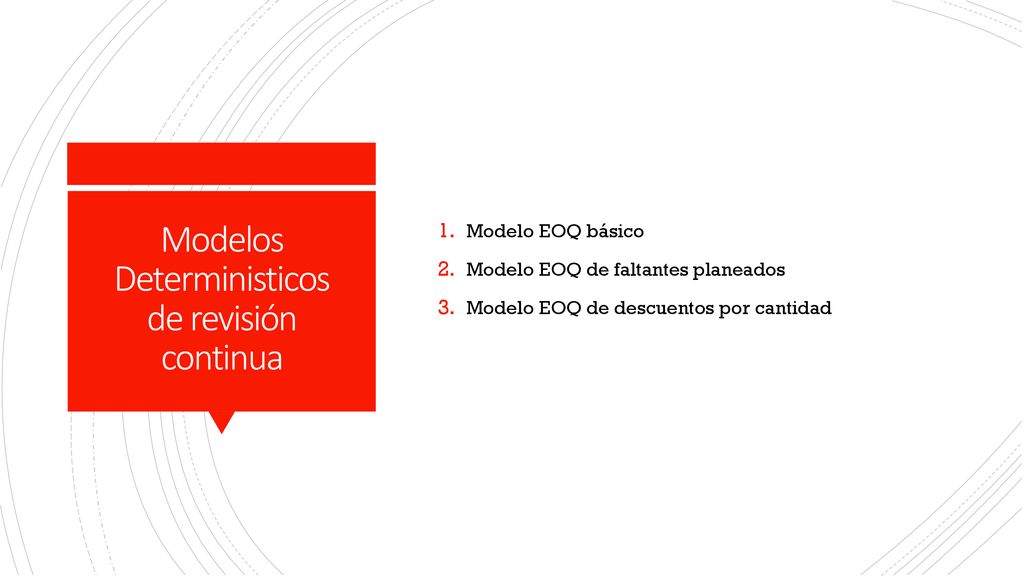 Modelos Deterministicos de revisión continua

1. Modelo EOQ básico
2. Modelo EOQ de faltantes planeados
3. Modelo EOQ de descuentos por cantidad